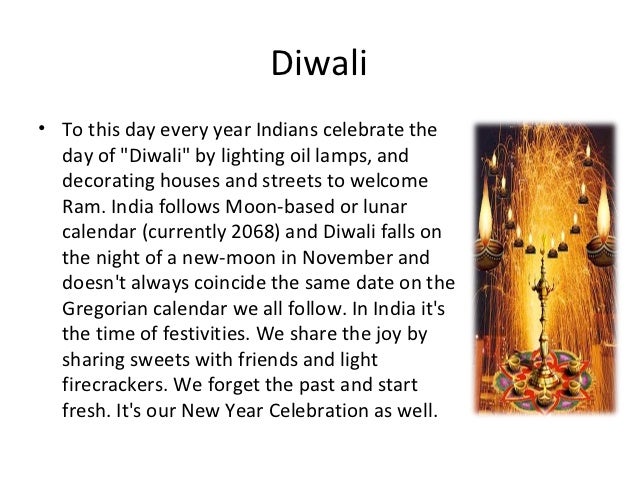 Diwali

• To this day every year Indians celebrate the day of "Diwali" by lighting oil lamps, and decorating houses and streets to welcome Ram. India follows Moon-based or lunar calendar (currently 2068) and Diwali falls on the night of a new-moon in November and doesn't always coincide the same date on the Gregorian calendar we all follow. In India it's the time of festivities. We share the joy by sharing sweets with friends and light firecrackers. We forget the past and start fresh. It's our New Year Celebration as well.